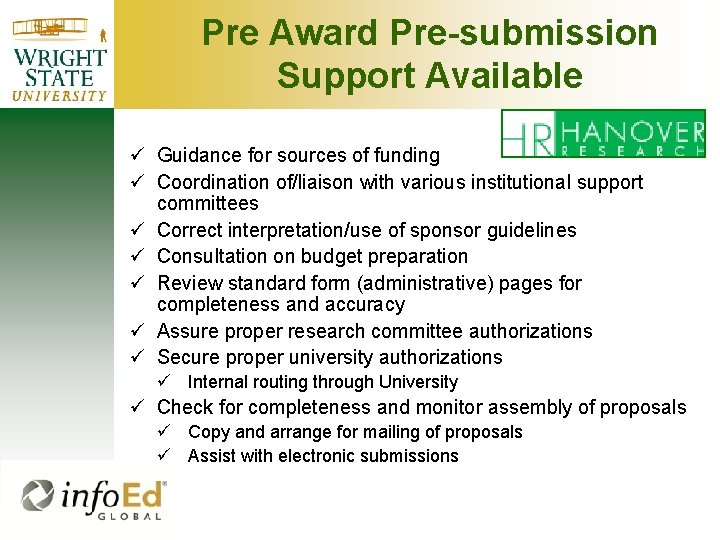 WRIGHT STATE UNIVERSITY

Pre Award Pre-submission Support Available

HR HANOVER RESEARCH

✓ Guidance for sources of funding
✓ Coordination of/liaison with various institutional support committees
✓ Correct interpretation/use of sponsor guidelines
✓ Consultation on budget preparation
✓ Review standard form (administrative) pages for completeness and accuracy
✓ Assure proper research committee authorizations
✓ Secure proper university authorizations
✓ Internal routing through University
✓ Check for completeness and monitor assembly of proposals
✓ Copy and arrange for mailing of proposals
✓ Assist with electronic submissions

infoEd GLOBAL